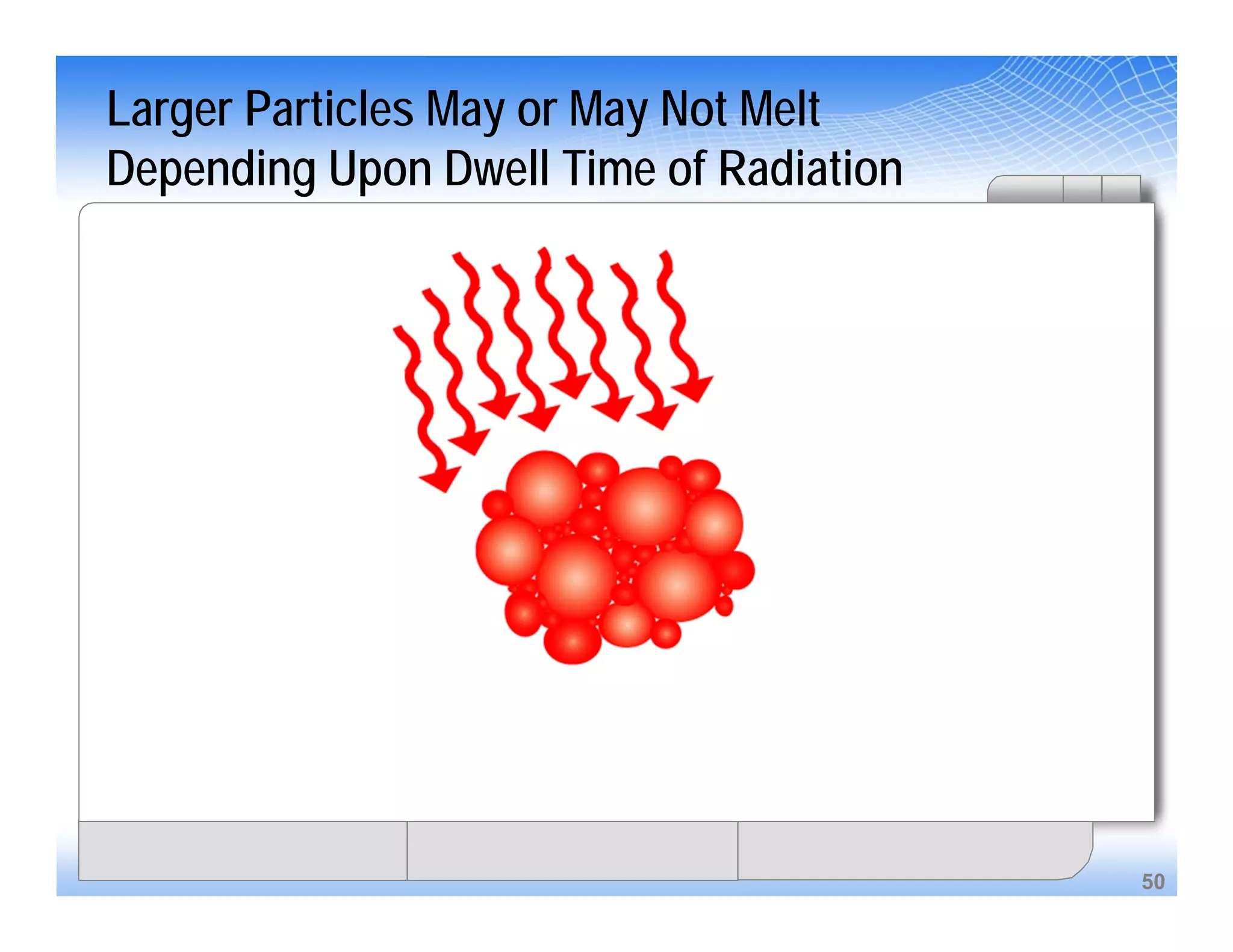 Larger Particles May or May Not Melt Depending Upon Dwell Time of Radiation

50